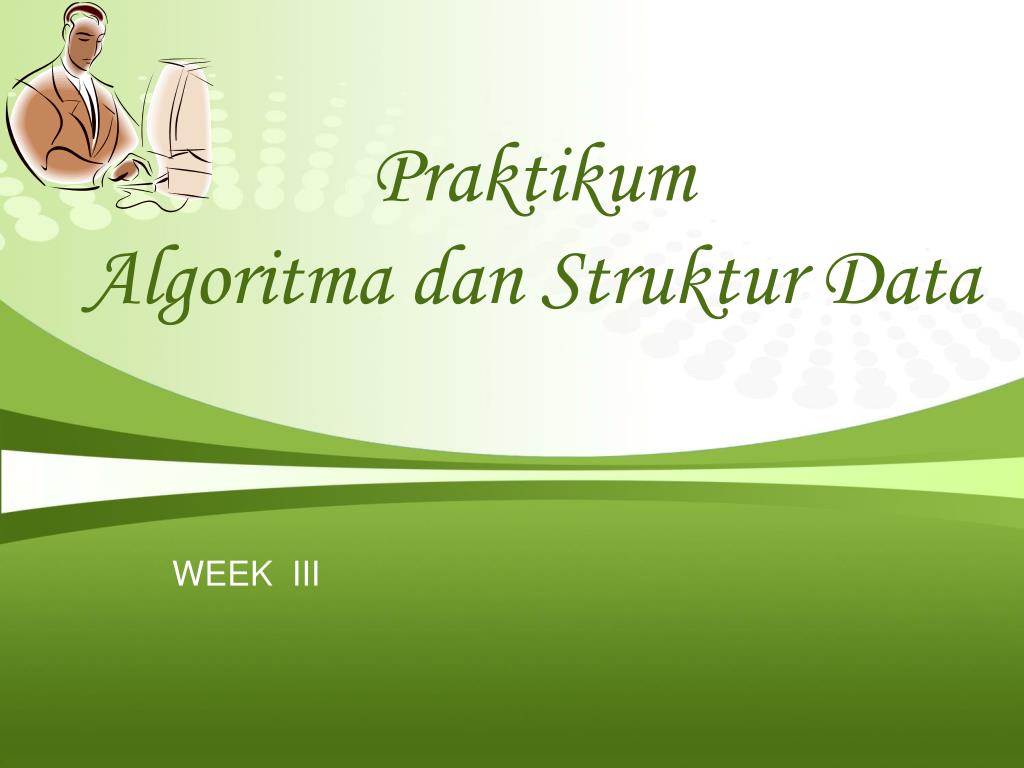 Praktikum
Algoritma dan Struktur Data

WEEK III